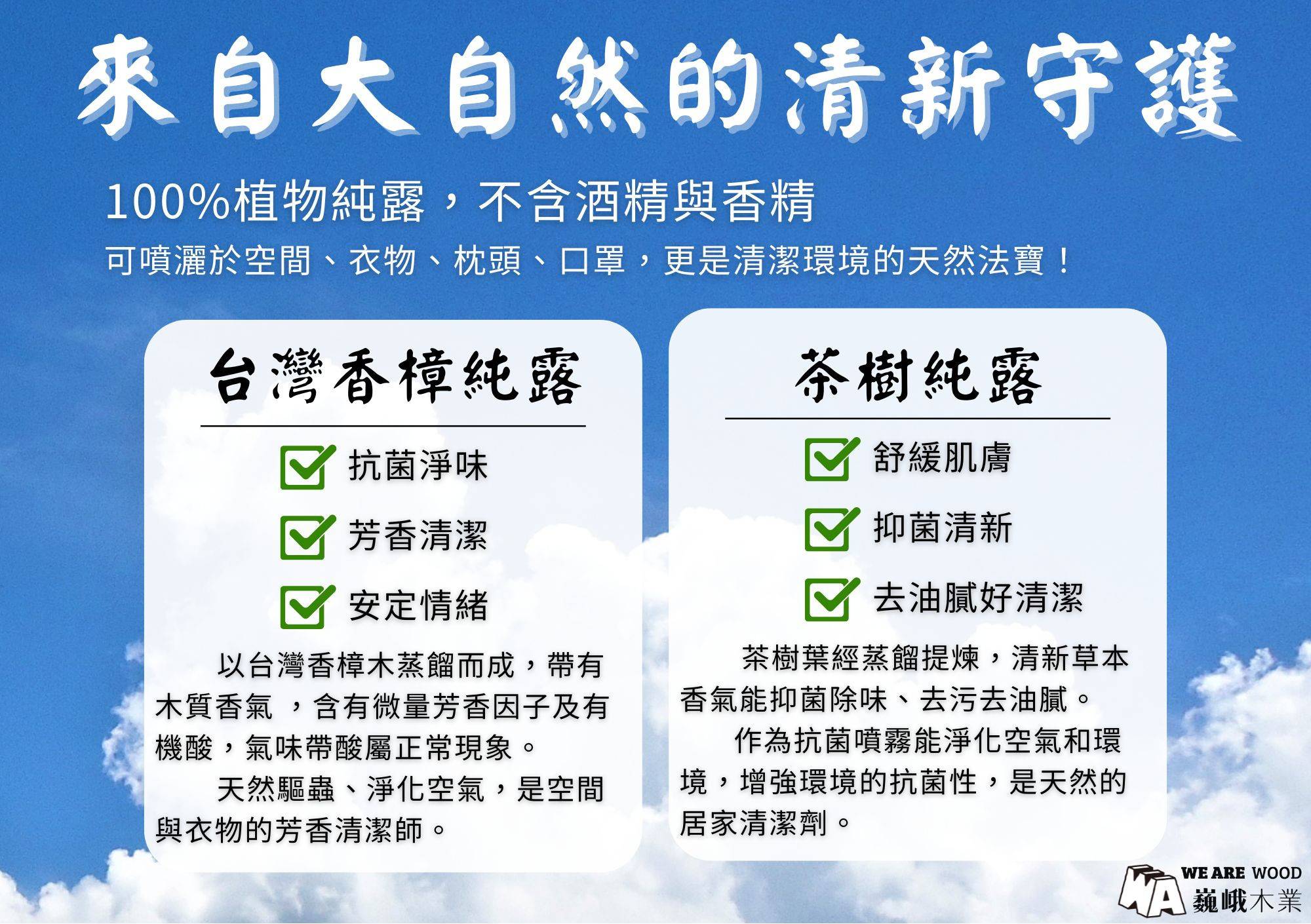 來自大自然的清新守護

100%植物純露，不含酒精與香精

可噴灑於空間、衣物、枕頭、口罩，更是清潔環境的天然法寶！

台灣香樟純露

抗菌淨味

芳香清潔

安定情緒

以台灣香樟木蒸餾而成，帶有木質香氣 ，含有微量芳香因子及有機酸，氣味帶酸屬正常現象。

天然驅蟲、淨化空氣，是空間與衣物的芳香清潔師。

茶樹純露

舒緩肌膚

抑菌清新

去油膩好清潔

茶樹葉經蒸餾提煉，清新草本香氣能抑菌除味、去污去油膩。

作為抗菌噴霧能淨化空氣和環境，增強環境的抗菌性，是天然的居家清潔劑。

WA WE ARE WOOD 巍峨木業